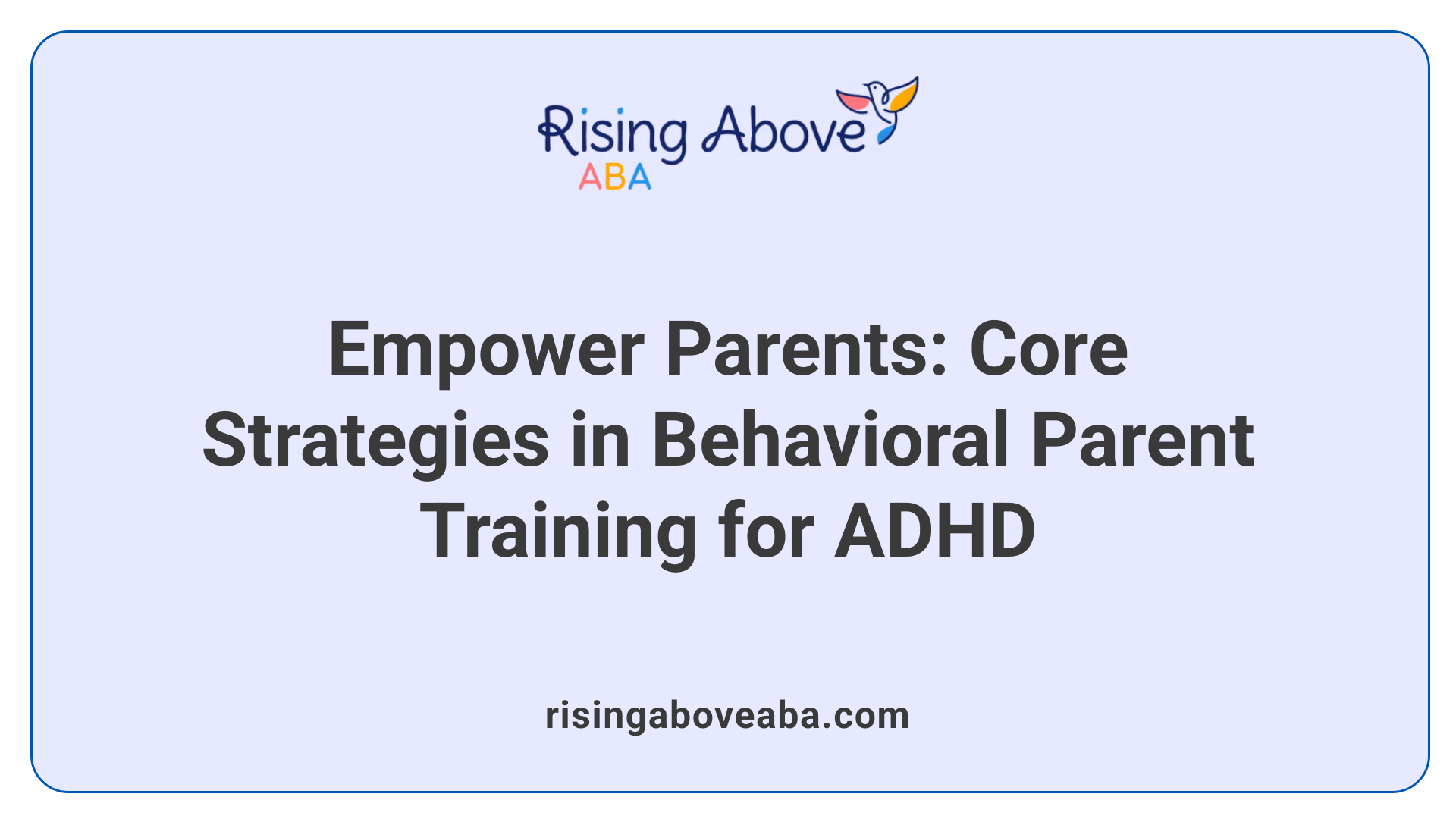 Rising Above
ABA

Empower Parents: Core Strategies in Behavioral Parent Training for ADHD

risingaboveaba.com